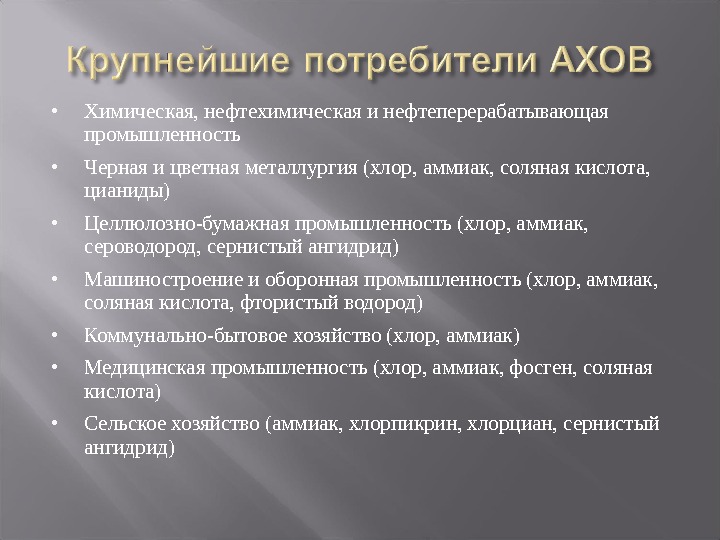 Крупнейшие потребители АХОВ

• Химическая, нефтехимическая и нефтеперерабатывающая промышленность
• Черная и цветная металлургия (хлор, аммиак, соляная кислота, цианиды)
• Целлюлозно-бумажная промышленность (хлор, аммиак, сероводород, сернистый ангидрид)
• Машиностроение и оборонная промышленность (хлор, аммиак, соляная кислота, фтористый водород)
• Коммунально-бытовое хозяйство (хлор, аммиак)
• Медицинская промышленность (хлор, аммиак, фосген, соляная кислота)
• Сельское хозяйство (аммиак, хлорпикрин, хлорциан, сернистый ангидрид)